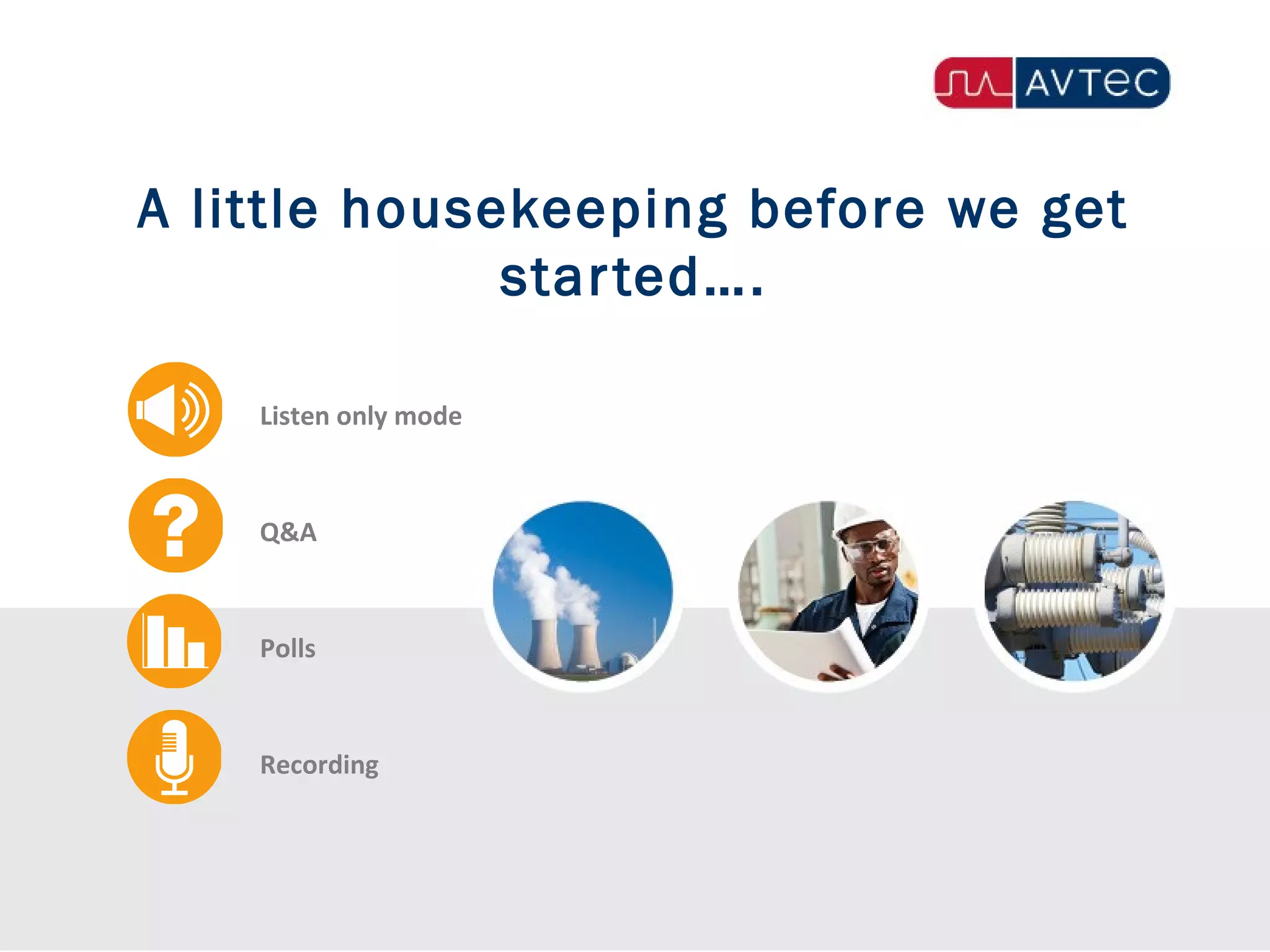 AVTEC

A little housekeeping before we get started….

Listen only mode

Q&A

Polls

Recording